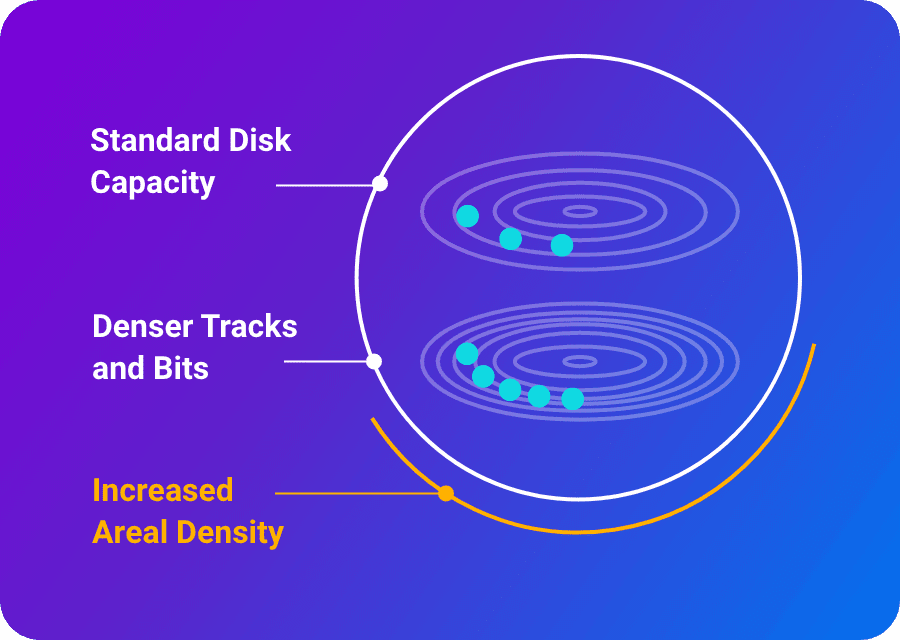 Standard Disk Capacity

Denser Tracks and Bits

Increased Areal Density